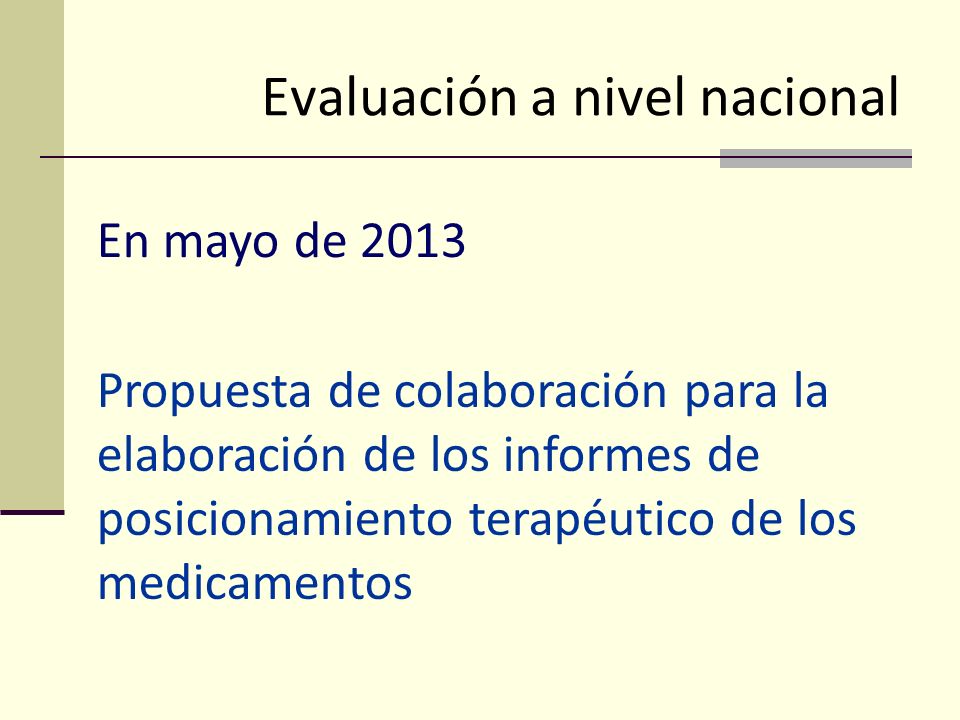 Evaluación a nivel nacional

En mayo de 2013

Propuesta de colaboración para la elaboración de los informes de posicionamiento terapéutico de los medicamentos